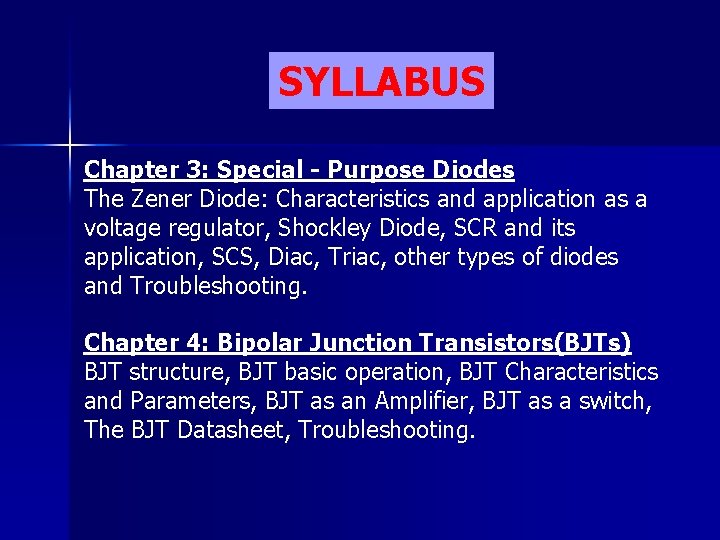 SYLLABUS

Chapter 3: Special - Purpose Diodes
The Zener Diode: Characteristics and application as a voltage regulator, Shockley Diode, SCR and its application, SCS, Diac, Triac, other types of diodes and Troubleshooting.

Chapter 4: Bipolar Junction Transistors(BJTs)
BJT structure, BJT basic operation, BJT Characteristics and Parameters, BJT as an Amplifier, BJT as a switch, The BJT Datasheet, Troubleshooting.